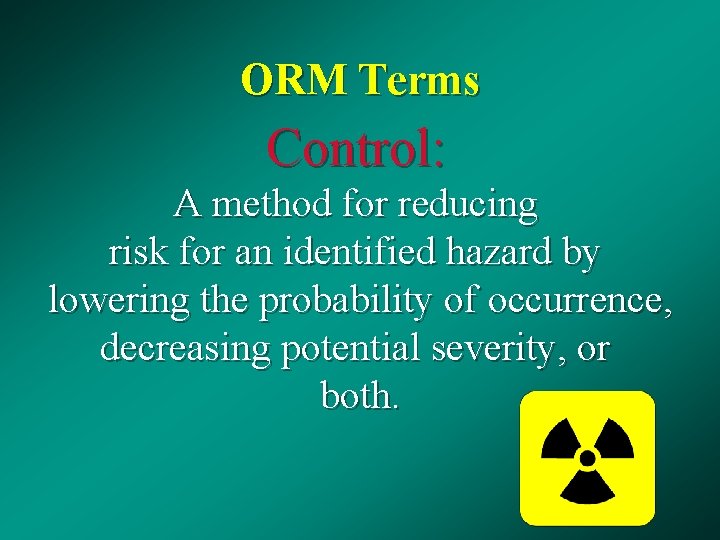 ORM Terms

Control:

A method for reducing risk for an identified hazard by lowering the probability of occurrence, decreasing potential severity, or both.